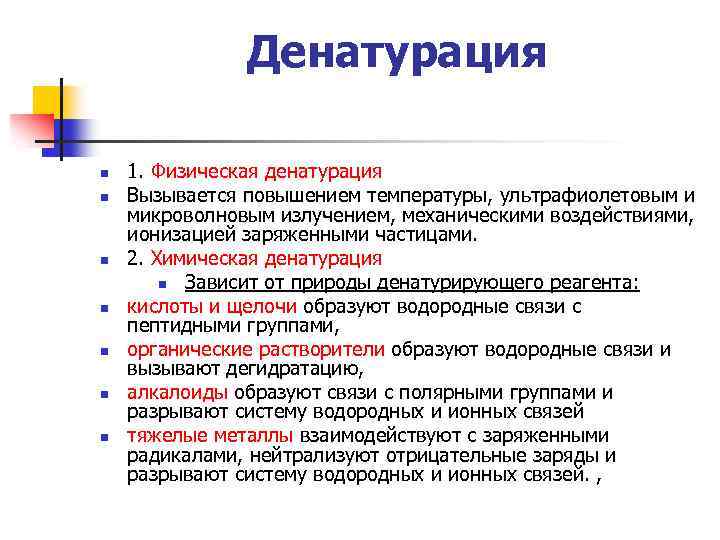 Денатурация

1. Физическая денатурация

Вызывается повышением температуры, ультрафиолетовым и микроволновым излучением, механическими воздействиями, ионизацией заряженными частицами.

2. Химическая денатурация

Зависит от природы денатурирующего реагента:

кислоты и щелочи образуют водородные связи с пептидными группами,

органические растворители образуют водородные связи и вызывают дегидратацию,

алкалоиды образуют связи с полярными группами и разрывают систему водородных и ионных связей

тяжелые металлы взаимодействуют с заряженными радикалами, нейтрализуют отрицательные заряды и разрывают систему водородных и ионных связей. ,